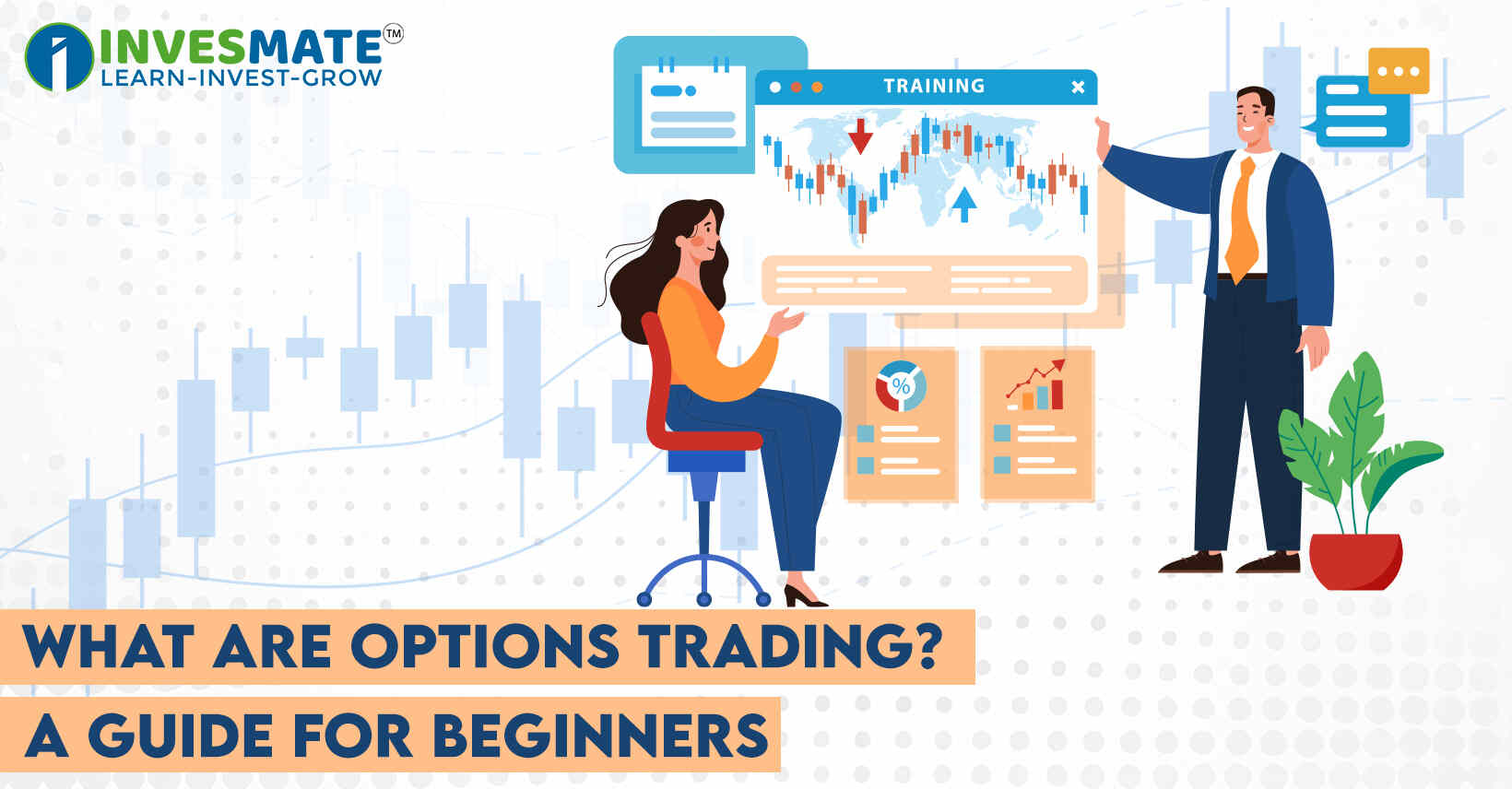 INVESMATE™
LEARN-INVEST-GROW

TRAINING

%

WHAT ARE OPTIONS TRADING?
A GUIDE FOR BEGINNERS